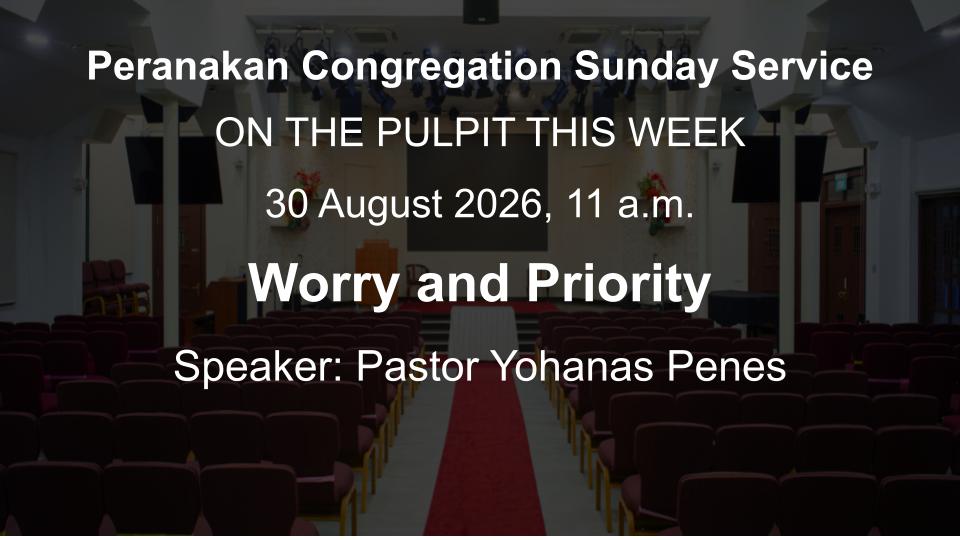 Peranakan Congregation Sunday Service

ON THE PULPIT THIS WEEK

30 August 2026, 11 a.m.

Worry and Priority

Speaker: Pastor Yohanas Penes